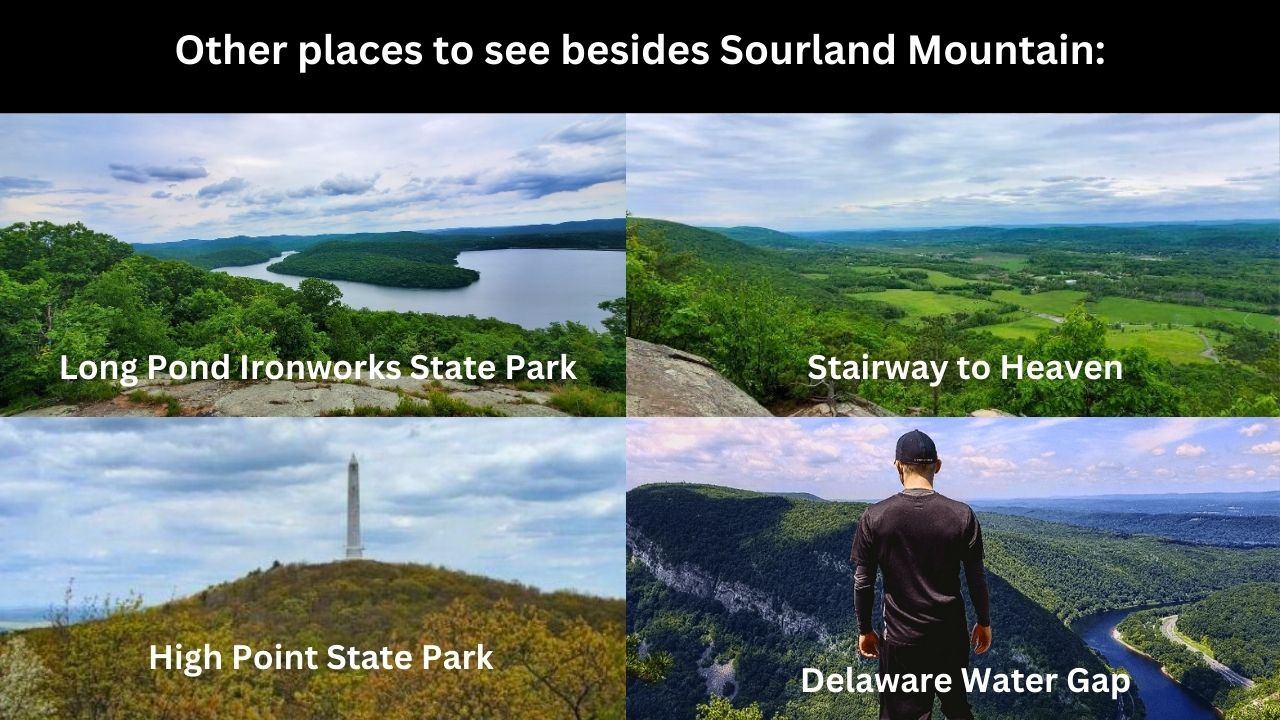 Other places to see besides Sourland Mountain:

Long Pond Ironworks State Park

Stairway to Heaven

High Point State Park

Delaware Water Gap